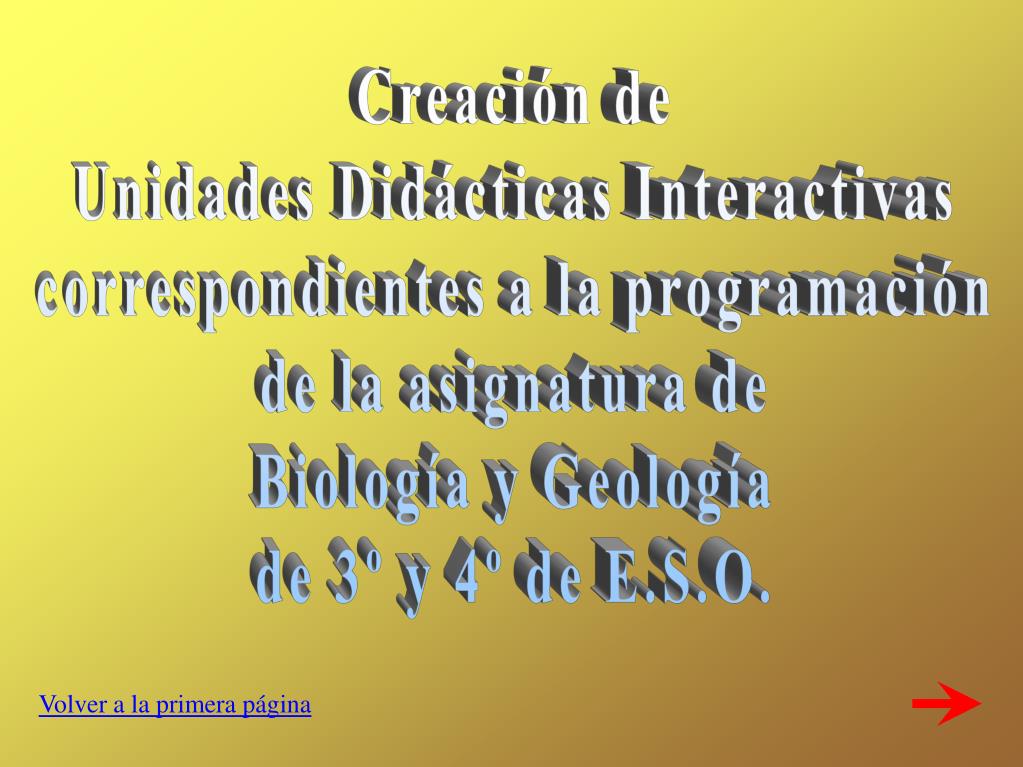 Creación de
Unidades Didácticas Interactivas
correspondientes a la programación
de la asignatura de
Biología y Geología
de 3º y 4º de E.S.O.

Volver a la primera página